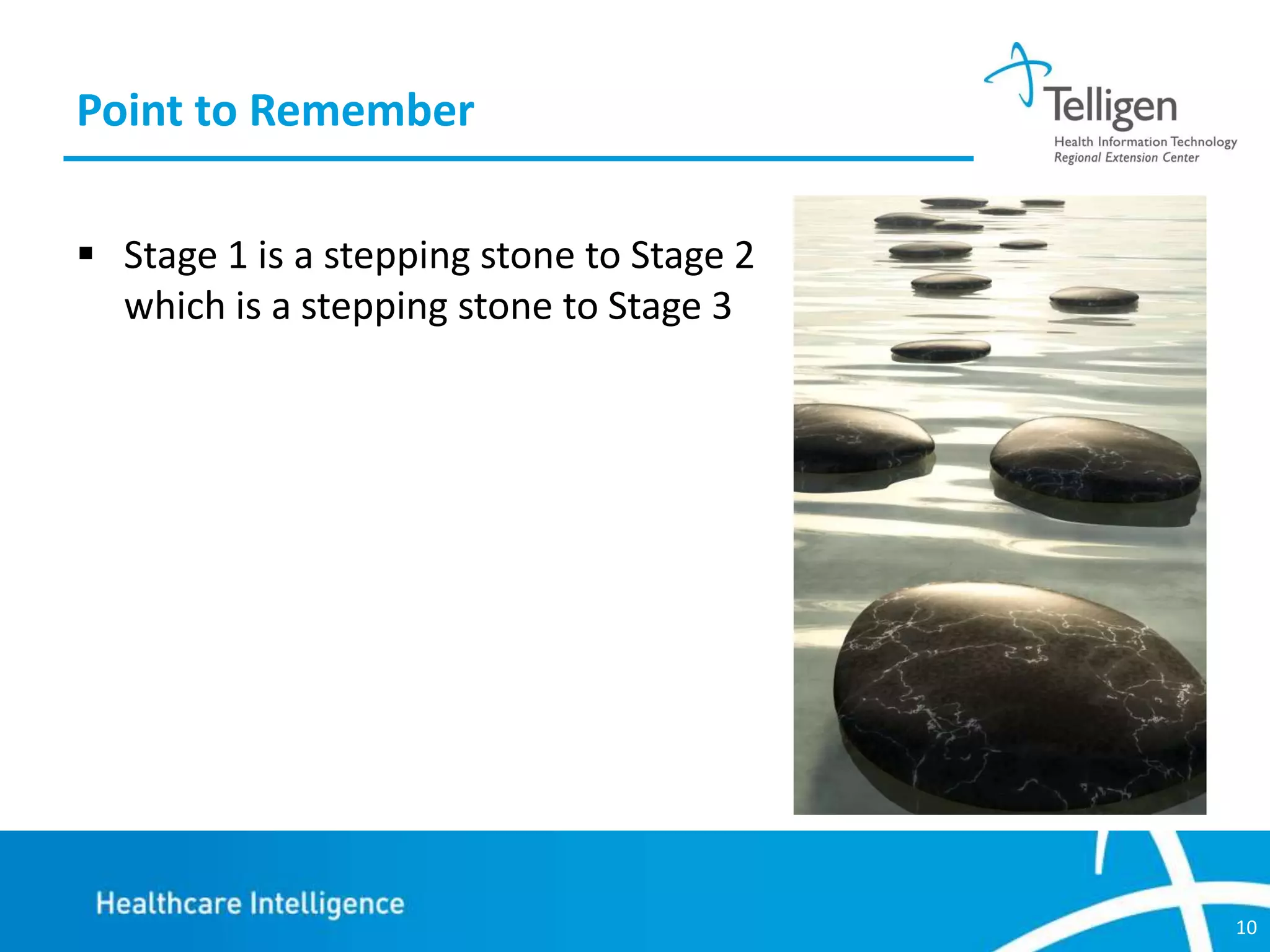 Point to Remember

Telligen
Health Information Technology
Regional Extension Center

▪ Stage 1 is a stepping stone to Stage 2 which is a stepping stone to Stage 3

Healthcare Intelligence

10